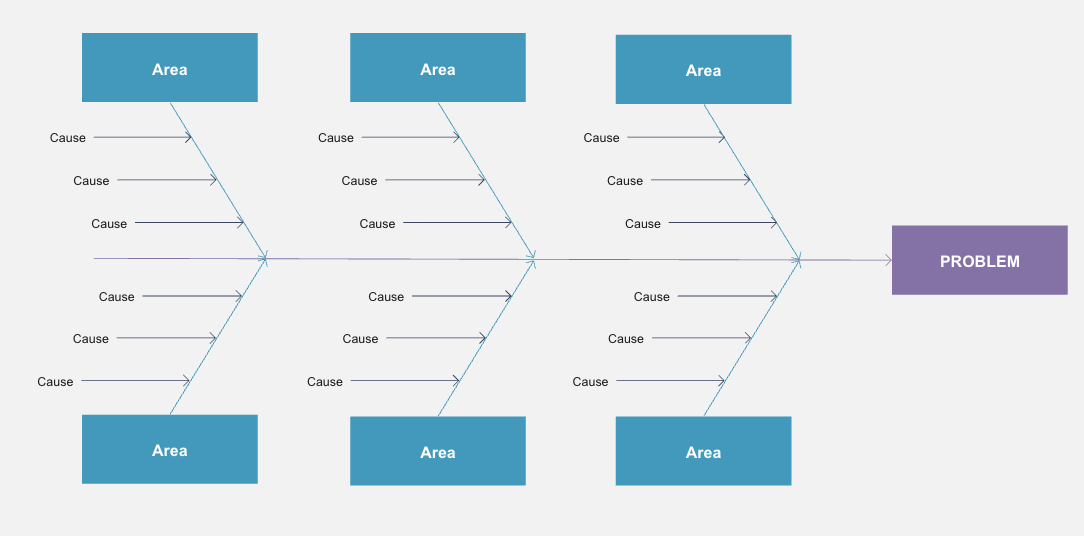 Area

Cause

Cause

Cause

Cause

Cause

Cause

Area

Area

Cause

Cause

Cause

Cause

Cause

Cause

Area

Area

Cause

Cause

Cause

Cause

Cause

Cause

Area

PROBLEM